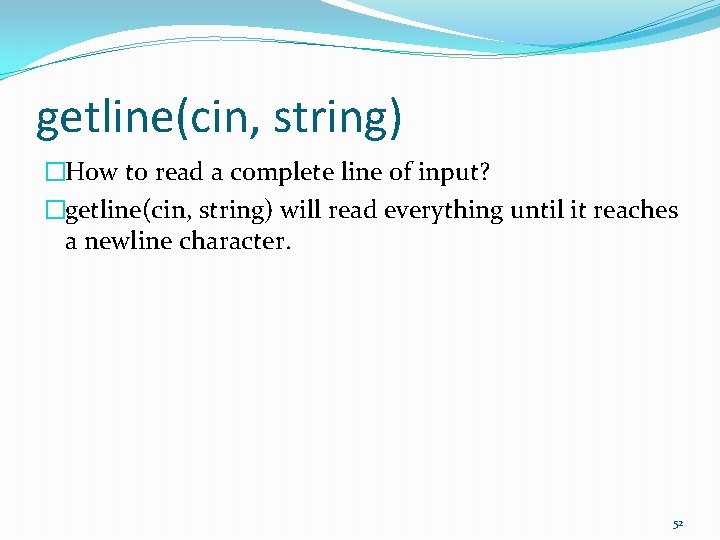 getline(cin, string)

How to read a complete line of input?

getline(cin, string) will read everything until it reaches a newline character.

52